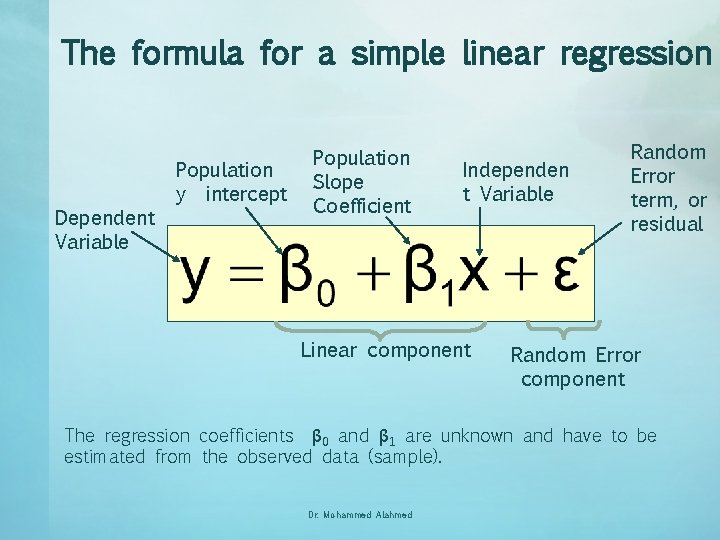 The formula for a simple linear regression

Dependent Variable

Population y intercept

Population Slope Coefficient

Independen t Variable

Random Error term, or residual

$y = \beta_0 + \beta_1 x + \varepsilon$

Linear component

Random Error component

The regression coefficients $\beta_0$ and $\beta_1$ are unknown and have to be estimated from the observed data (sample).

Dr. Mohammed Alahmed